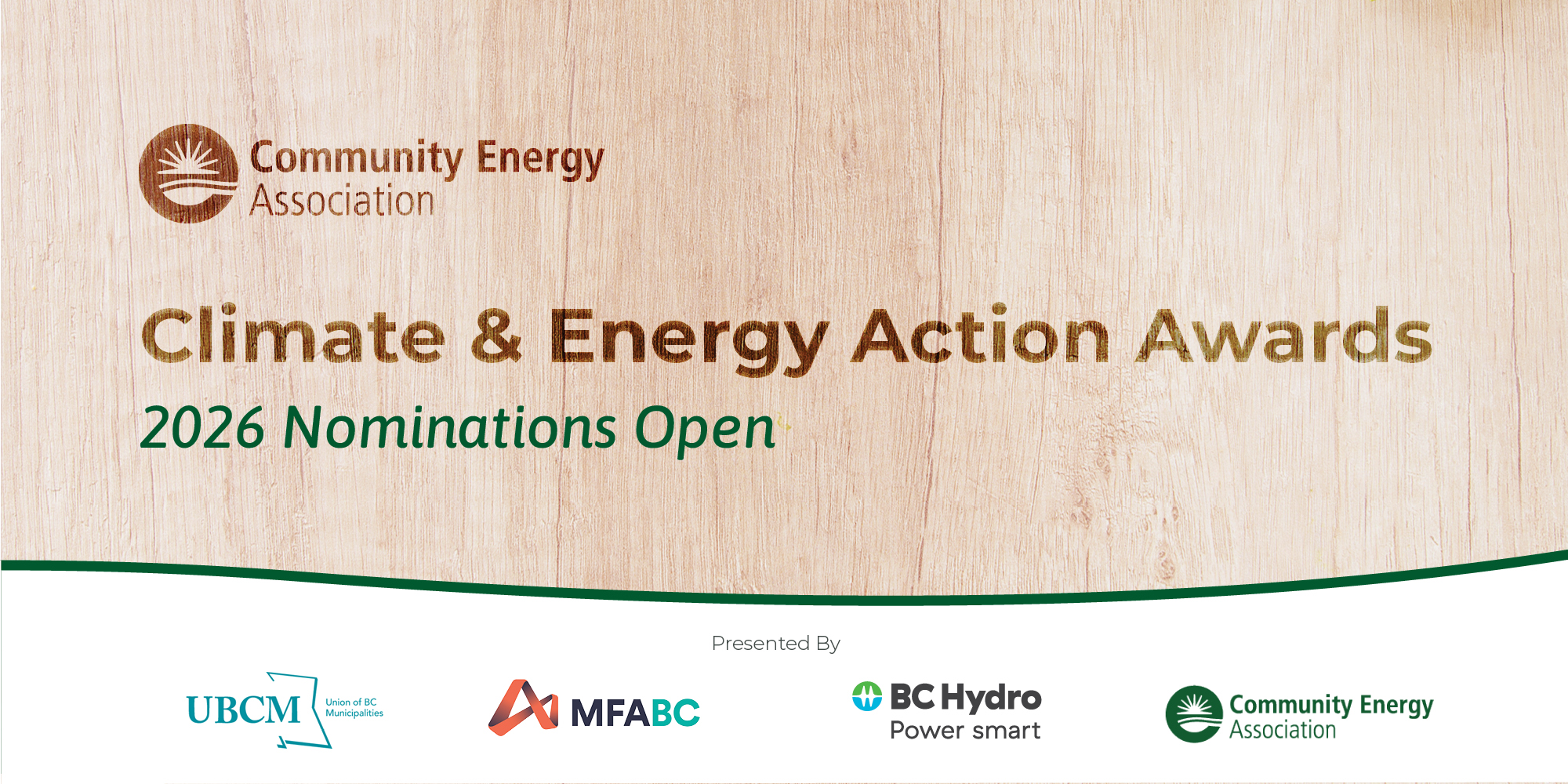 Community Energy Association

Climate & Energy Action Awards

2026 Nominations Open

Presented By

UBCM Union of BC Municipalities

MFABC

BC Hydro Power smart

Community Energy Association